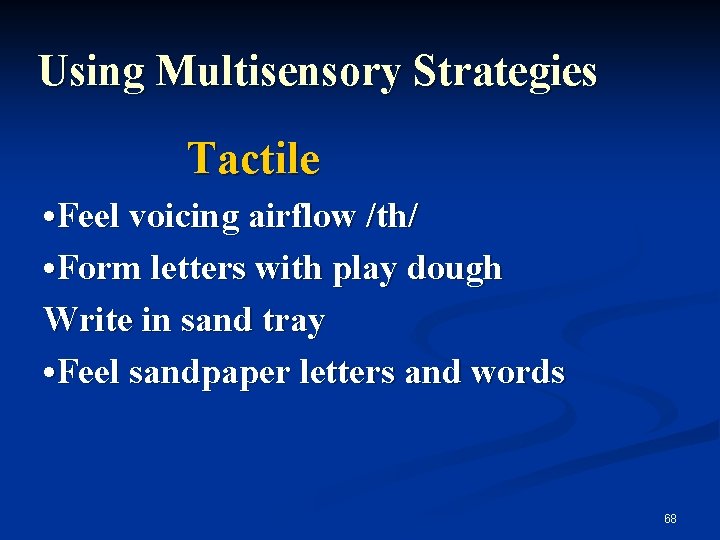 Using Multisensory Strategies

Tactile

•Feel voicing airflow /th/

•Form letters with play dough

Write in sand tray

•Feel sandpaper letters and words

68